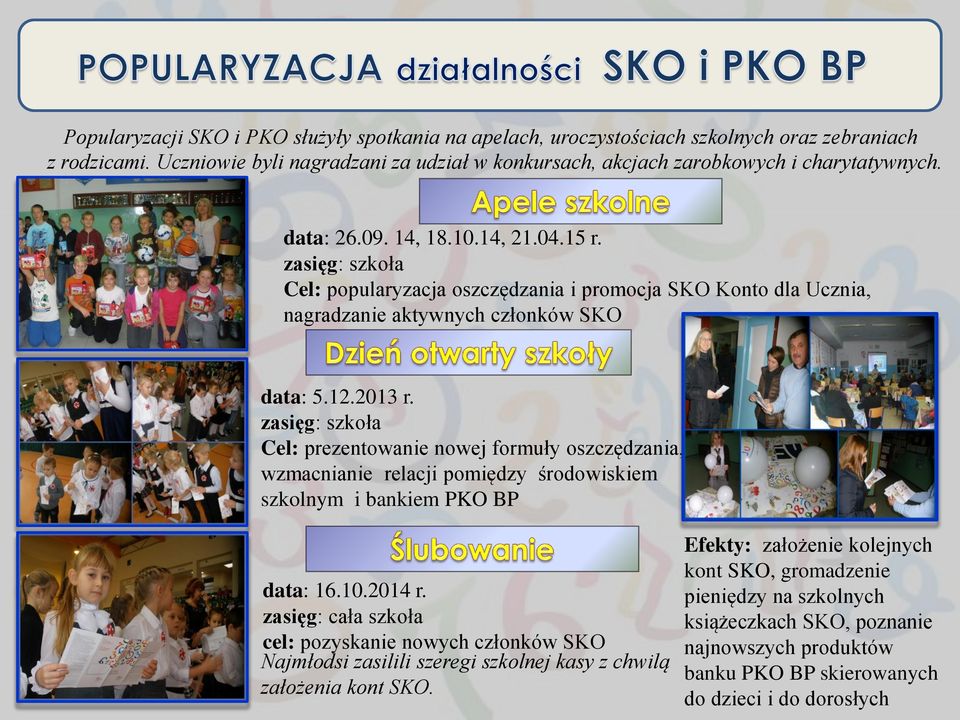 POPULARYZACJA działalności SKO i PKO BP

Popularyzacji SKO i PKO służyły spotkania na apelach, uroczystościach szkolnych oraz zebraniach z rodzicami. Uczniowie byli nagradzani za udział w konkursach, akcjach zarobkowych i charytatywnych.

Apele szkolne

data: 26.09. 14, 18.10.14, 21.04.15 r.
zasięg: szkoła
Cel: popularyzacja oszczędzania i promocja SKO Konto dla Ucznia, nagradzanie aktywnych członków SKO

Dzień otwarty szkoły

data: 5.12.2013 r.
zasięg: szkoła
Cel: prezentowanie nowej formuły oszczędzania. wzmacnianie relacji pomiędzy środowiskiem szkolnym i bankiem PKO BP

Ślubowanie

data: 16.10.2014 r.
zasięg: cała szkoła
cel: pozyskanie nowych członków SKO
Najmłodsi zasilili szeregi szkolnej kasy z chwilą założenia kont SKO.

Efekty: założenie kolejnych kont SKO, gromadzenie pieniędzy na szkolnych książeczkach SKO, poznanie najnowszych produktów banku PKO BP skierowanych do dzieci i do dorosłych